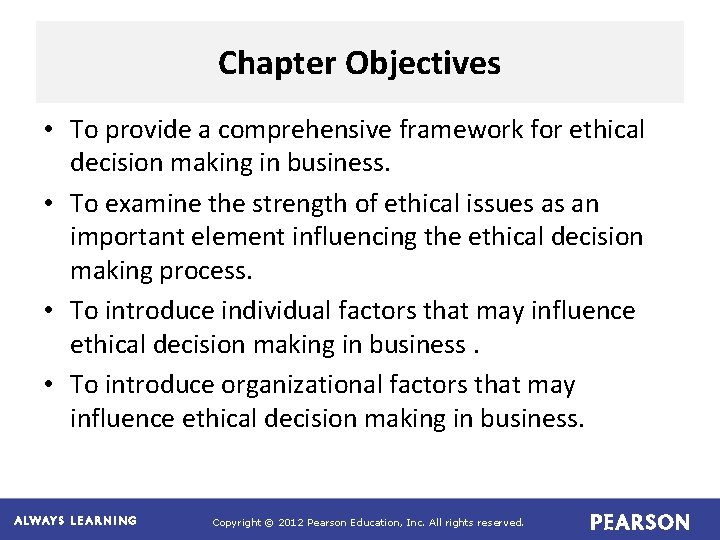 Chapter Objectives

• To provide a comprehensive framework for ethical decision making in business.

• To examine the strength of ethical issues as an important element influencing the ethical decision making process.

• To introduce individual factors that may influence ethical decision making in business .

• To introduce organizational factors that may influence ethical decision making in business.

ALWAYS LEARNING

Copyright © 2012 Pearson Education, Inc. All rights reserved.

PEARSON